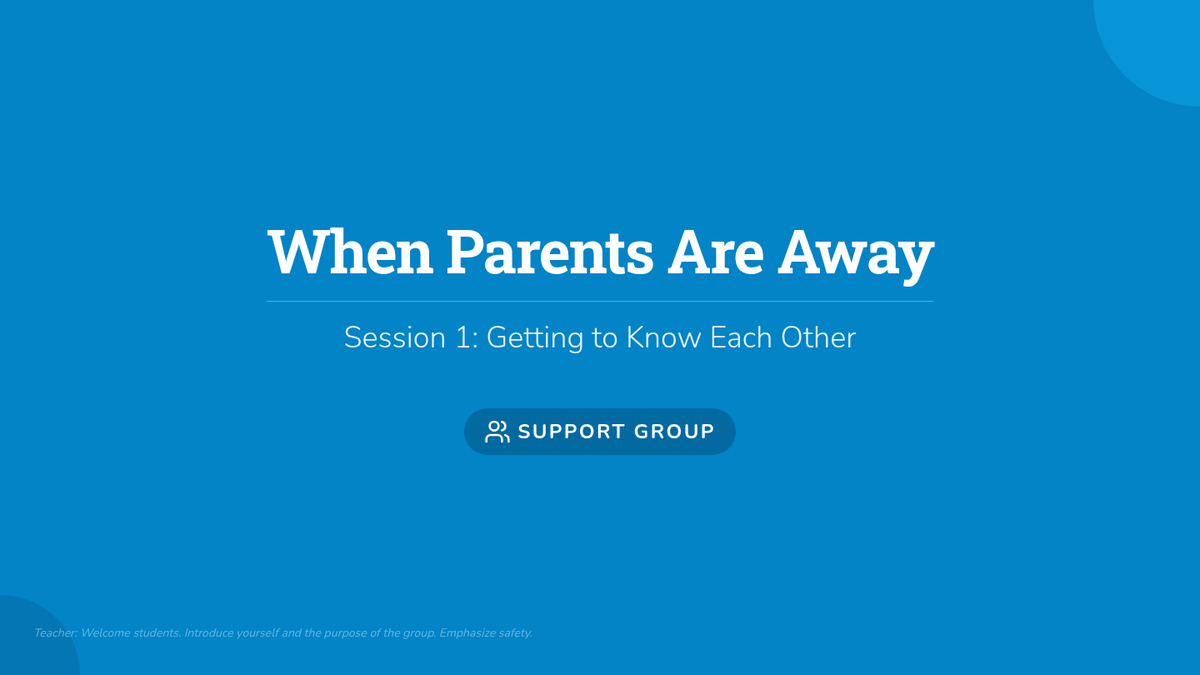 When Parents Are Away

Session 1: Getting to Know Each Other

SUPPORT GROUP

Teacher: Welcome students. Introduce yourself and the purpose of the group. Emphasize safety.